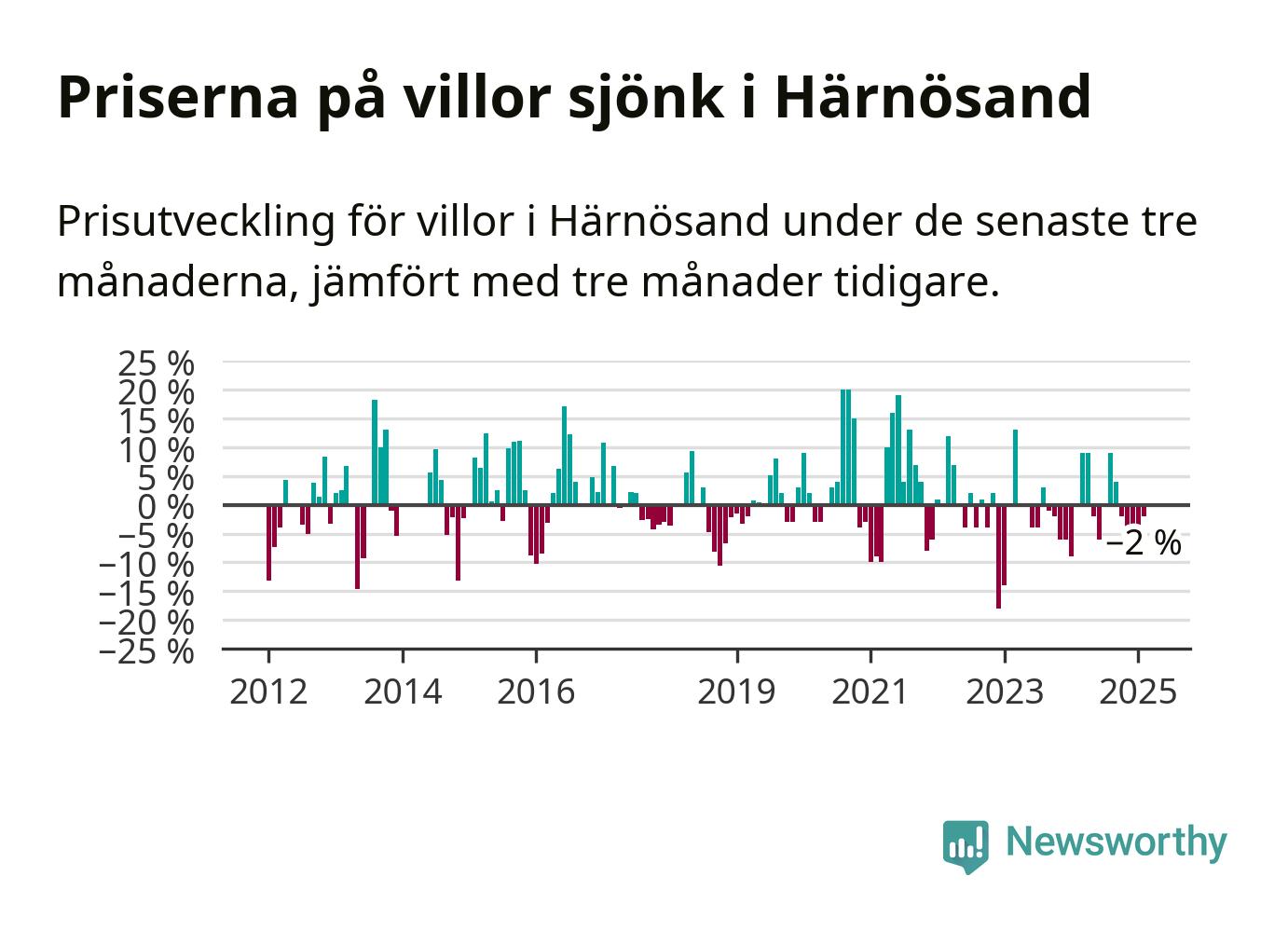 Priserna på villor sjönk i Härnösand

Prisutveckling för villor i Härnösand under de senaste tre månaderna, jämfört med tre månader tidigare.

25 %
20 %
15 %
10 %
5 %
0 %
−5 %
−10 %
−15 %
−20 %
−25 %

−2 %

2012
2014
2016
2019
2021
2023
2025

Newsworthy